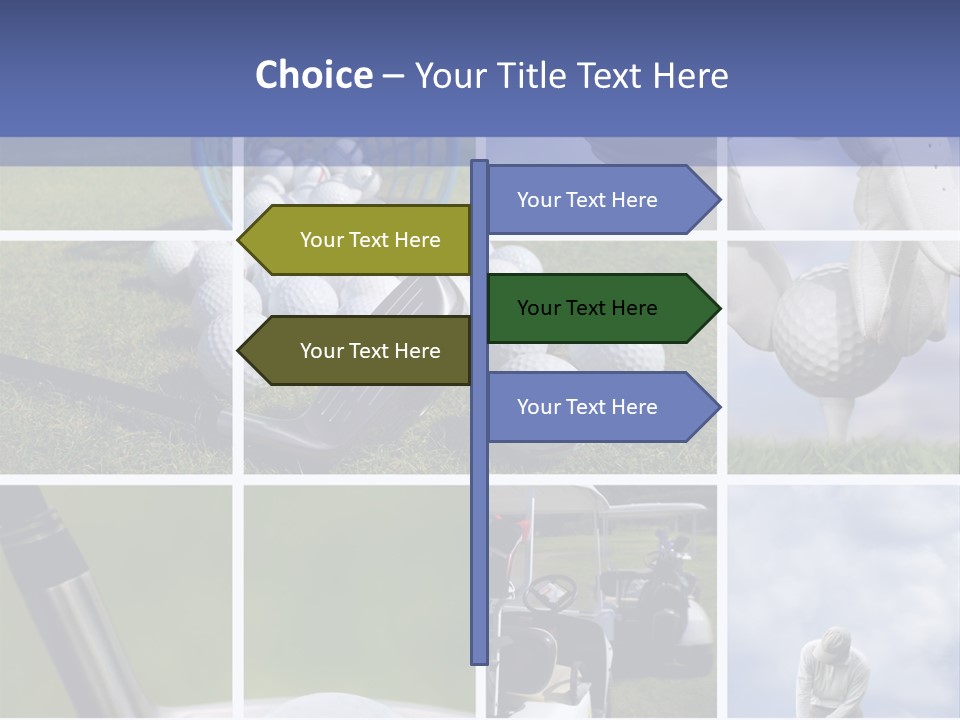 Choice – Your Title Text Here

Your Text Here

Your Text Here

Your Text Here

Your Text Here

Your Text Here